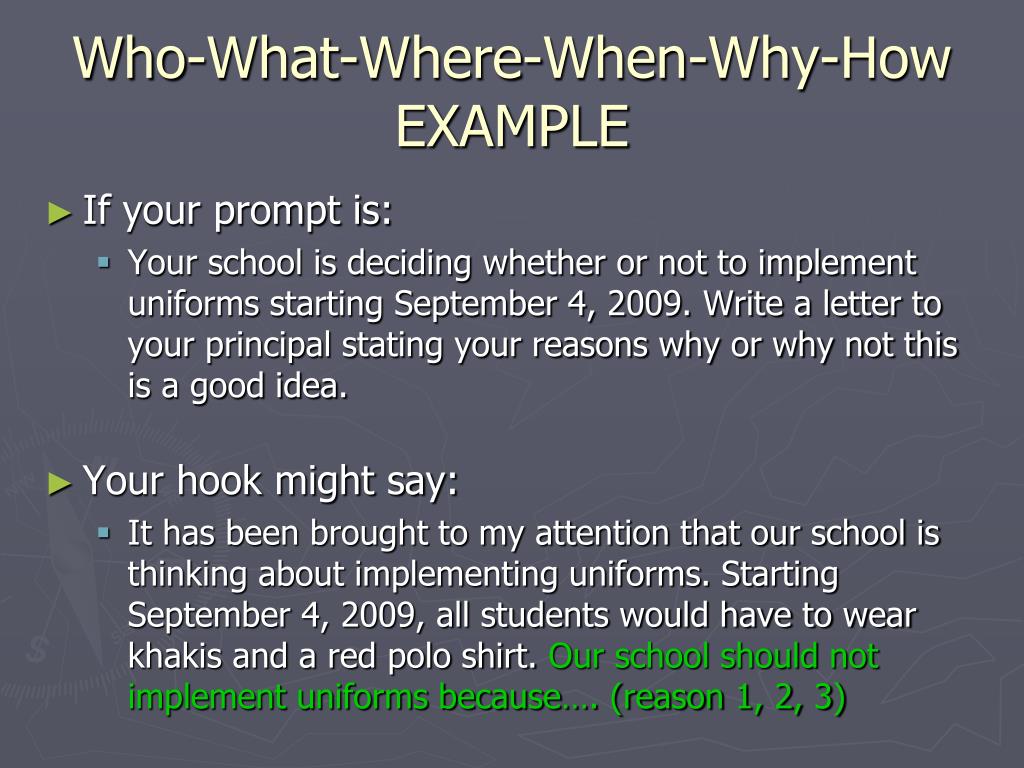 Who-What-Where-When-Why-How EXAMPLE

► If your prompt is:

▪ Your school is deciding whether or not to implement uniforms starting September 4, 2009. Write a letter to your principal stating your reasons why or why not this is a good idea.

► Your hook might say:

▪ It has been brought to my attention that our school is thinking about implementing uniforms. Starting September 4, 2009, all students would have to wear khakis and a red polo shirt. Our school should not implement uniforms because…. (reason 1, 2, 3)